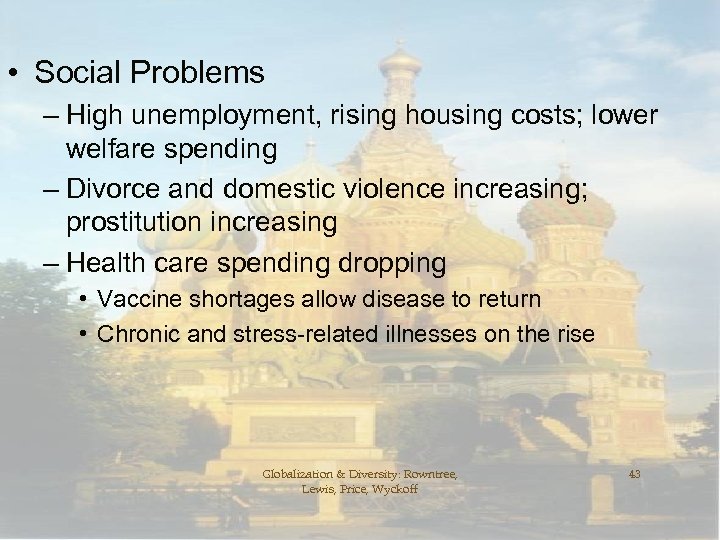 • Social Problems

– High unemployment, rising housing costs; lower welfare spending

– Divorce and domestic violence increasing; prostitution increasing

– Health care spending dropping

• Vaccine shortages allow disease to return

• Chronic and stress-related illnesses on the rise

Globalization & Diversity: Rowntree, Lewis, Price, Wyckoff

43